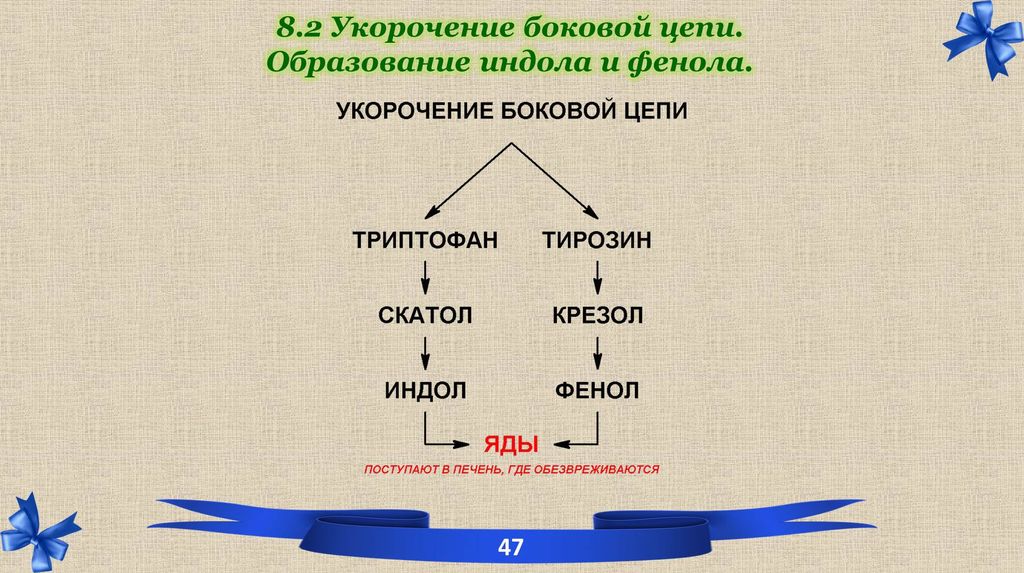 8.2 Укорочение боковой цепи. Образование индола и фенола.

УКОРОЧЕНИЕ БОКОВОЙ ЦЕПИ

ТРИПТОФАН

СКАТОЛ

ИНДОЛ

ТИРОЗИН

КРЕЗОЛ

ФЕНОЛ

ЯДЫ

ПОСТУПАЮТ В ПЕЧЕНЬ, ГДЕ ОБЕЗВРЕЖИВАЮТСЯ

47